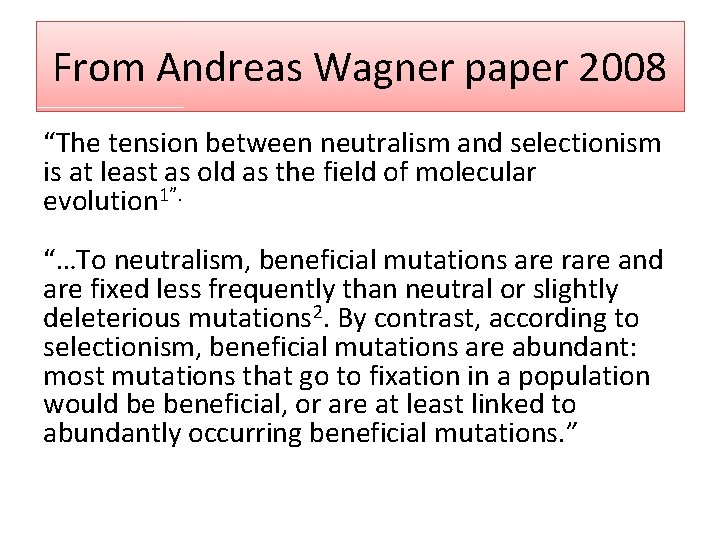 From Andreas Wagner paper 2008

“The tension between neutralism and selectionism is at least as old as the field of molecular evolution$^{1}$”.

“…To neutralism, beneficial mutations are rare and are fixed less frequently than neutral or slightly deleterious mutations$^{2}$. By contrast, according to selectionism, beneficial mutations are abundant: most mutations that go to fixation in a population would be beneficial, or are at least linked to abundantly occurring beneficial mutations.”